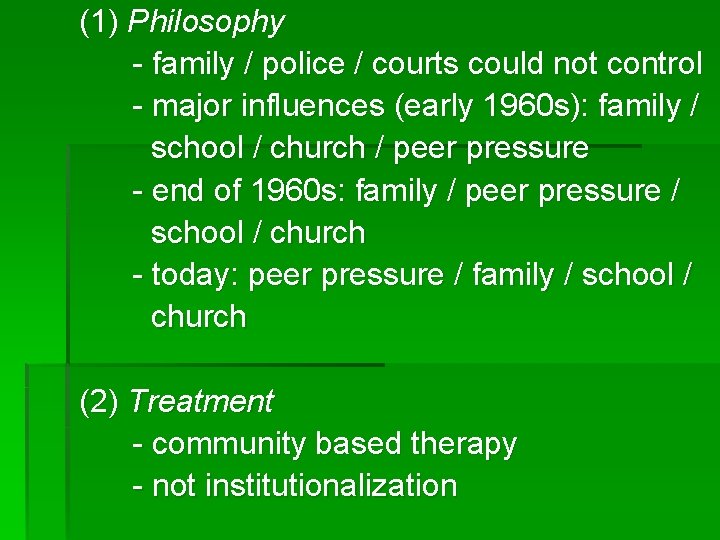 (1) Philosophy
- family / police / courts could not control
- major influences (early 1960s): family / school / church / peer pressure
- end of 1960s: family / peer pressure / school / church
- today: peer pressure / family / school / church

(2) Treatment
- community based therapy
- not institutionalization